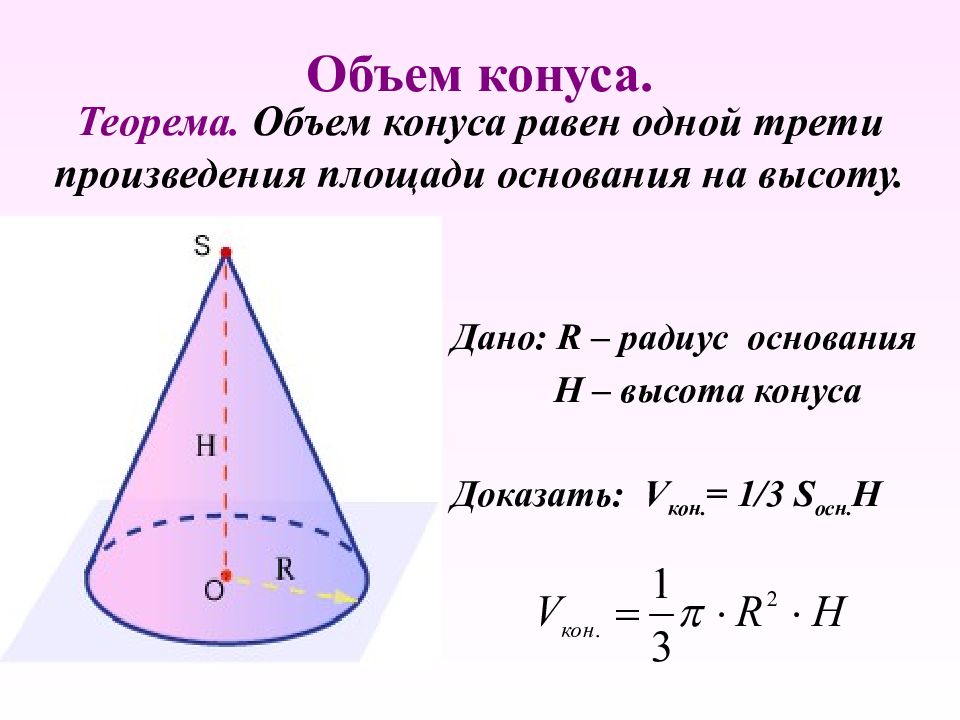 Объем конуса.

Теорема. Объем конуса равен одной трети произведения площади основания на высоту.

S

H

O

R

Дано: R – радиус основания
H – высота конуса

Доказать: $V_{кон.} = 1/3\ S_{осн.}H$

$V_{кон.} = \frac{1}{3}\pi \cdot R^2 \cdot H$